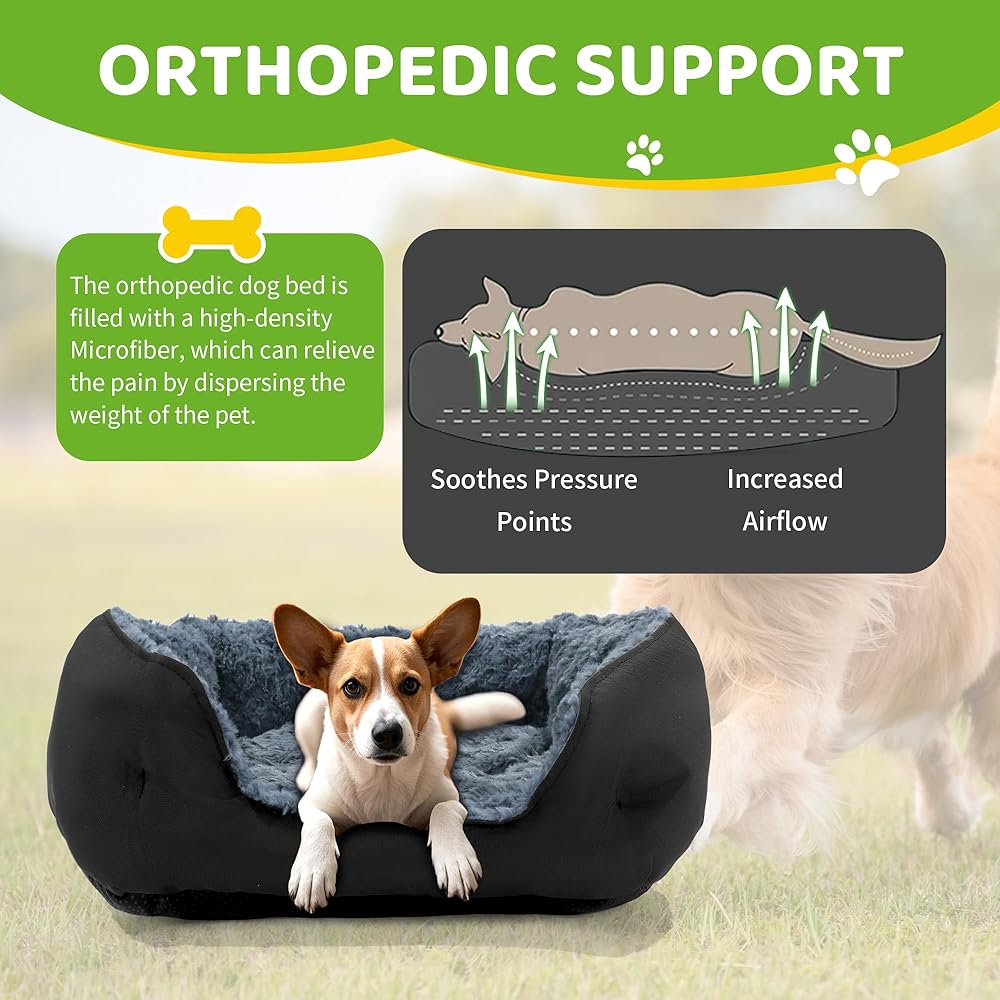 ORTHOPEDIC SUPPORT

The orthopedic dog bed is filled with a high-density Microfiber, which can relieve the pain by dispersing the weight of the pet.

Soothes Pressure Points

Increased Airflow